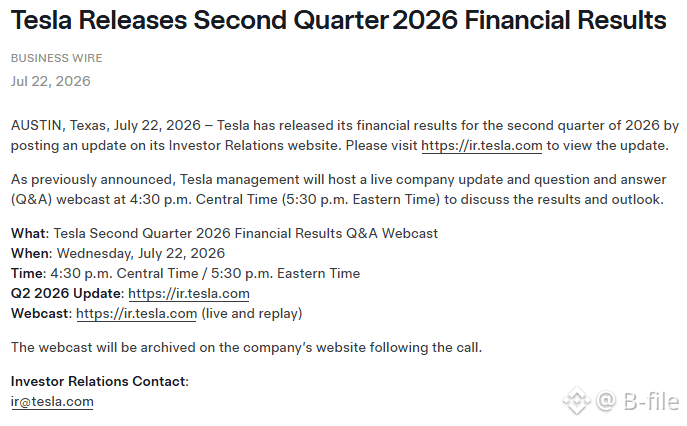 Tesla Releases Second Quarter 2026 Financial Results

BUSINESS WIRE

Jul 22, 2026

AUSTIN, Texas, July 22, 2026 – Tesla has released its financial results for the second quarter of 2026 by posting an update on its Investor Relations website. Please visit https://ir.tesla.com to view the update.

As previously announced, Tesla management will host a live company update and question and answer (Q&A) webcast at 4:30 p.m. Central Time (5:30 p.m. Eastern Time) to discuss the results and outlook.

What: Tesla Second Quarter 2026 Financial Results Q&A Webcast
When: Wednesday, July 22, 2026
Time: 4:30 p.m. Central Time / 5:30 p.m. Eastern Time
Q2 2026 Update: https://ir.tesla.com
Webcast: https://ir.tesla.com (live and replay)

The webcast will be archived on the company's website following the call.

Investor Relations Contact:
ir@tesla.com

@ B-file